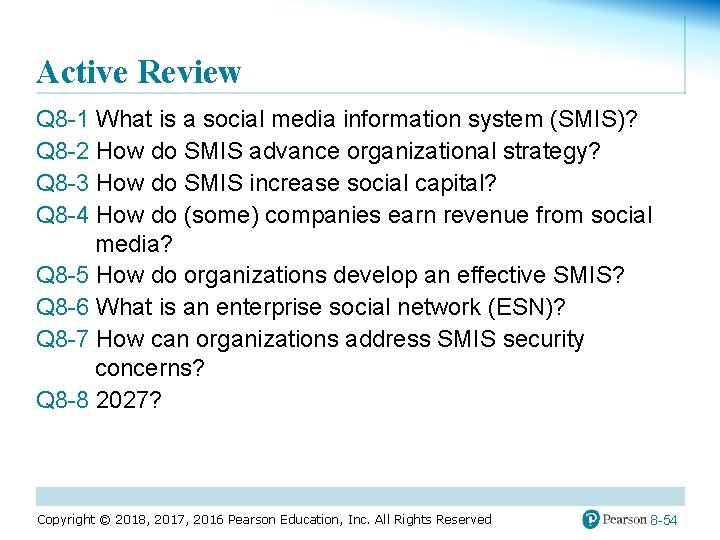 Active Review

Q8-1 What is a social media information system (SMIS)?

Q8-2 How do SMIS advance organizational strategy?

Q8-3 How do SMIS increase social capital?

Q8-4 How do (some) companies earn revenue from social media?

Q8-5 How do organizations develop an effective SMIS?

Q8-6 What is an enterprise social network (ESN)?

Q8-7 How can organizations address SMIS security concerns?

Q8-8 2027?

Copyright © 2018, 2017, 2016 Pearson Education, Inc. All Rights Reserved

Pearson 8-54